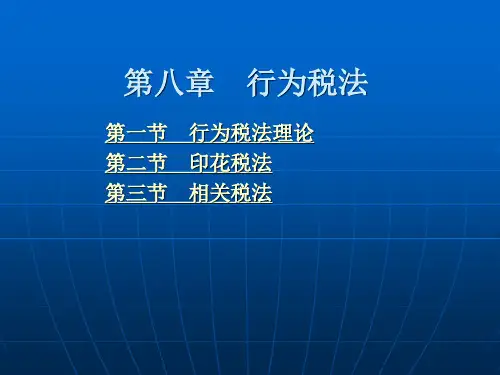 第八章　行为税法

第一节　行为税法理论
第二节　印花税法
第三节　相关税法